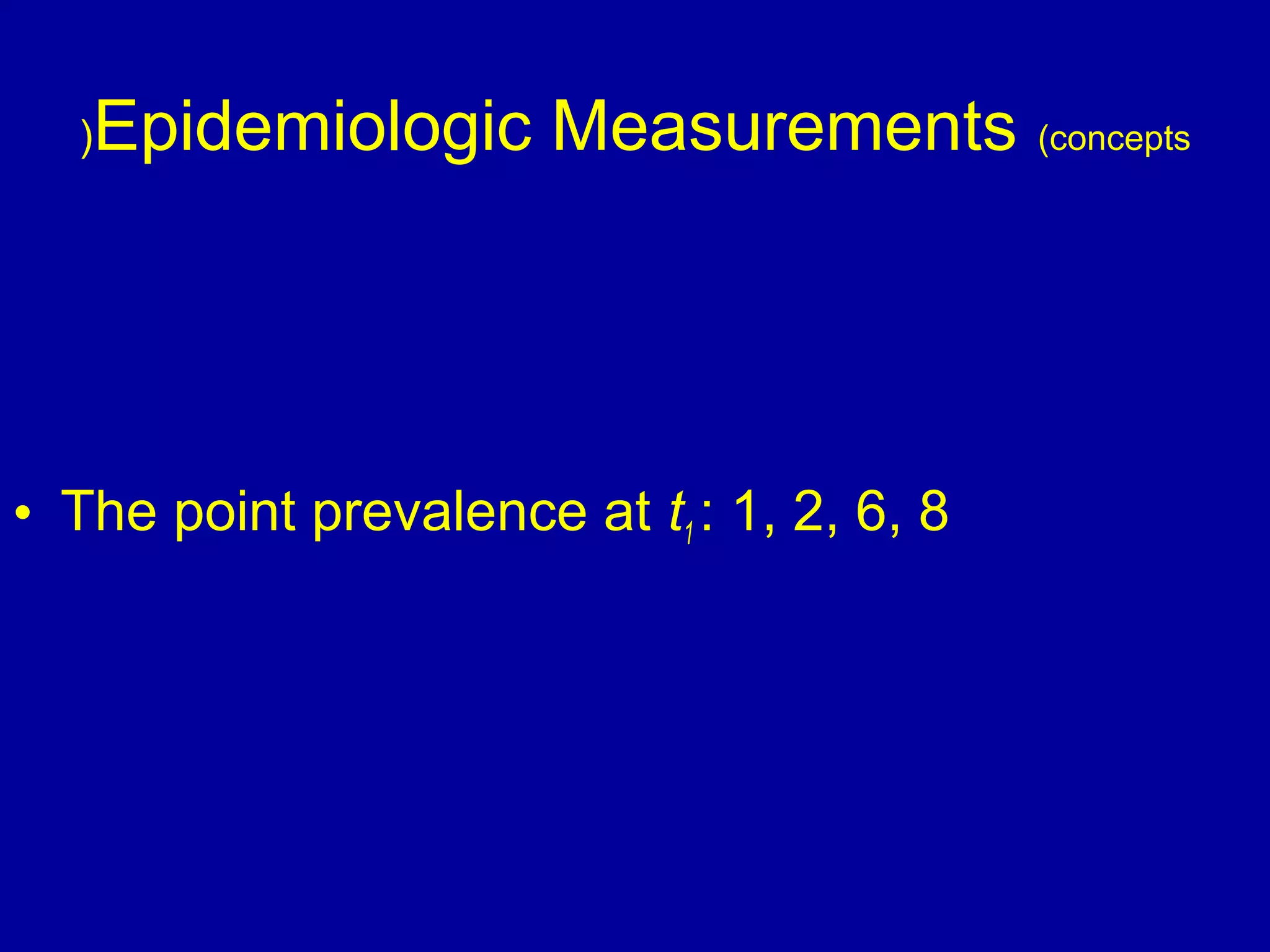 )Epidemiologic Measurements (concepts

• The point prevalence at $t_1$: 1, 2, 6, 8